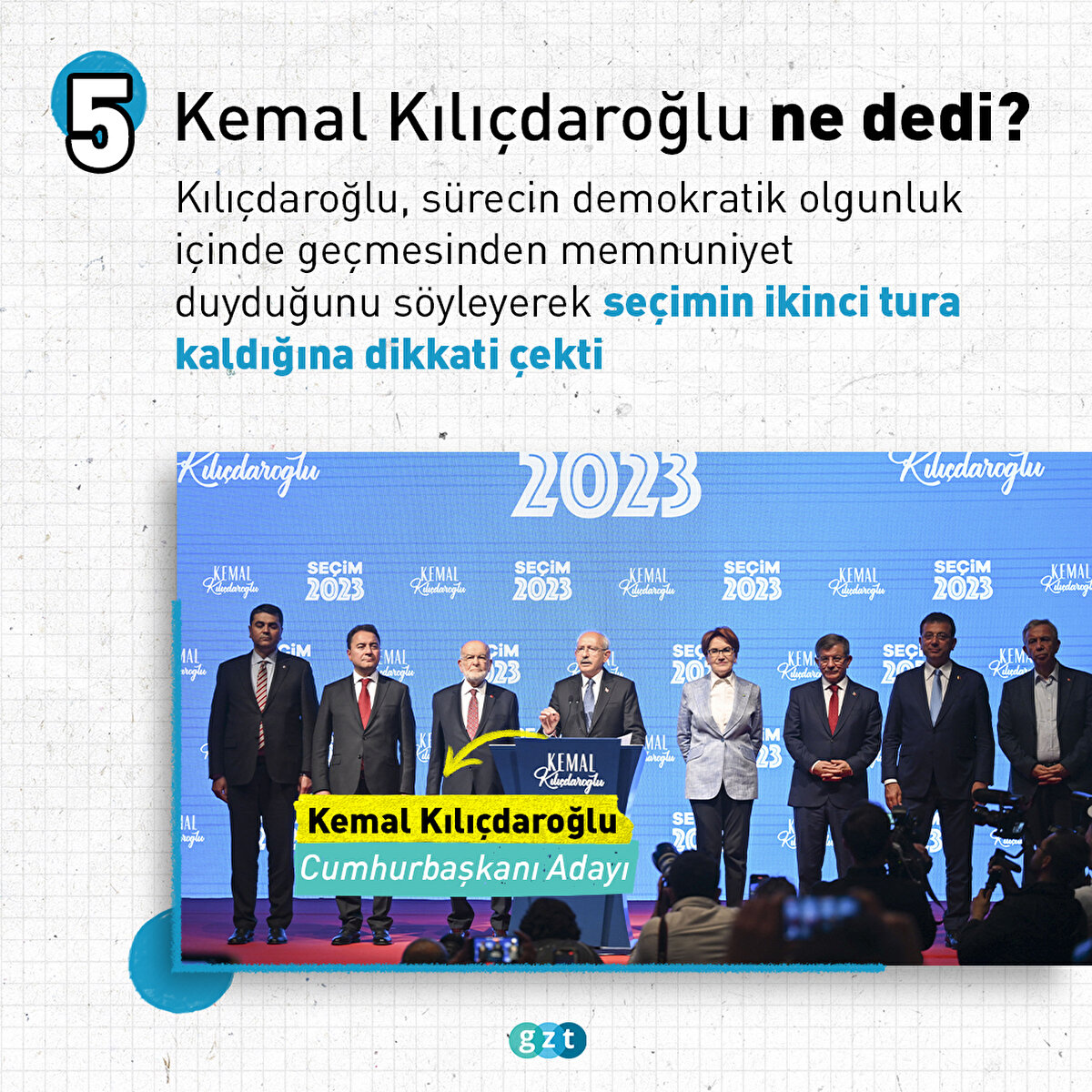 5 Kemal Kılıçdaroğlu ne dedi?

Kılıçdaroğlu, sürecin demokratik olgunluk içinde geçmesinden memnuniyet duyduğunu söyleyerek seçimin ikinci tura kaldığına dikkati çekti

Kılıçdaroğlu 2023 Kılıçdaroğlu

KEMAL Kılıçdaroğlu SEÇİM 2023 KEMAL Kılıçdaroğlu SEÇİM 2023 KEMAL Kılıçdaroğlu SEÇİM 2023 KEMAL Kılıçdaroğlu SEÇİM 2023 KEMAL Kılıçdaroğlu

KEMAL Kılıçdaroğlu

Kemal Kılıçdaroğlu
Cumhurbaşkanı Adayı

gzt